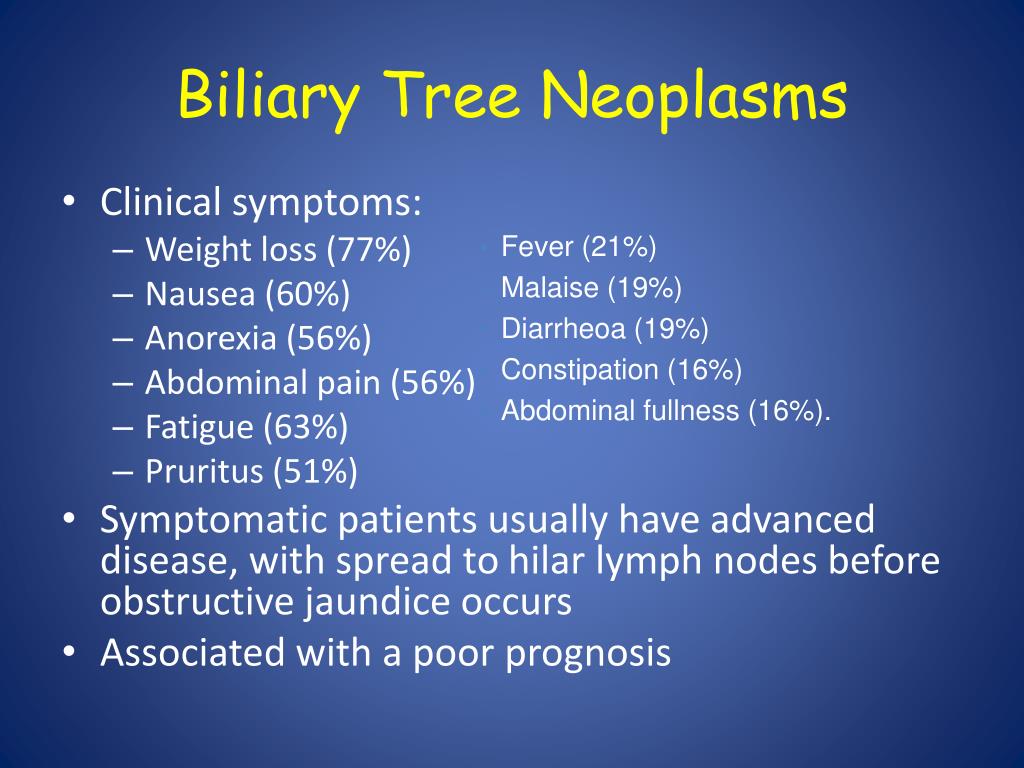 Biliary Tree Neoplasms

• Clinical symptoms:
– Weight loss (77%)
– Nausea (60%)
– Anorexia (56%)
– Abdominal pain (56%)
– Fatigue (63%)
– Pruritus (51%)

• Fever (21%)
• Malaise (19%)
• Diarrheoa (19%)
• Constipation (16%)
• Abdominal fullness (16%).

• Symptomatic patients usually have advanced disease, with spread to hilar lymph nodes before obstructive jaundice occurs
• Associated with a poor prognosis